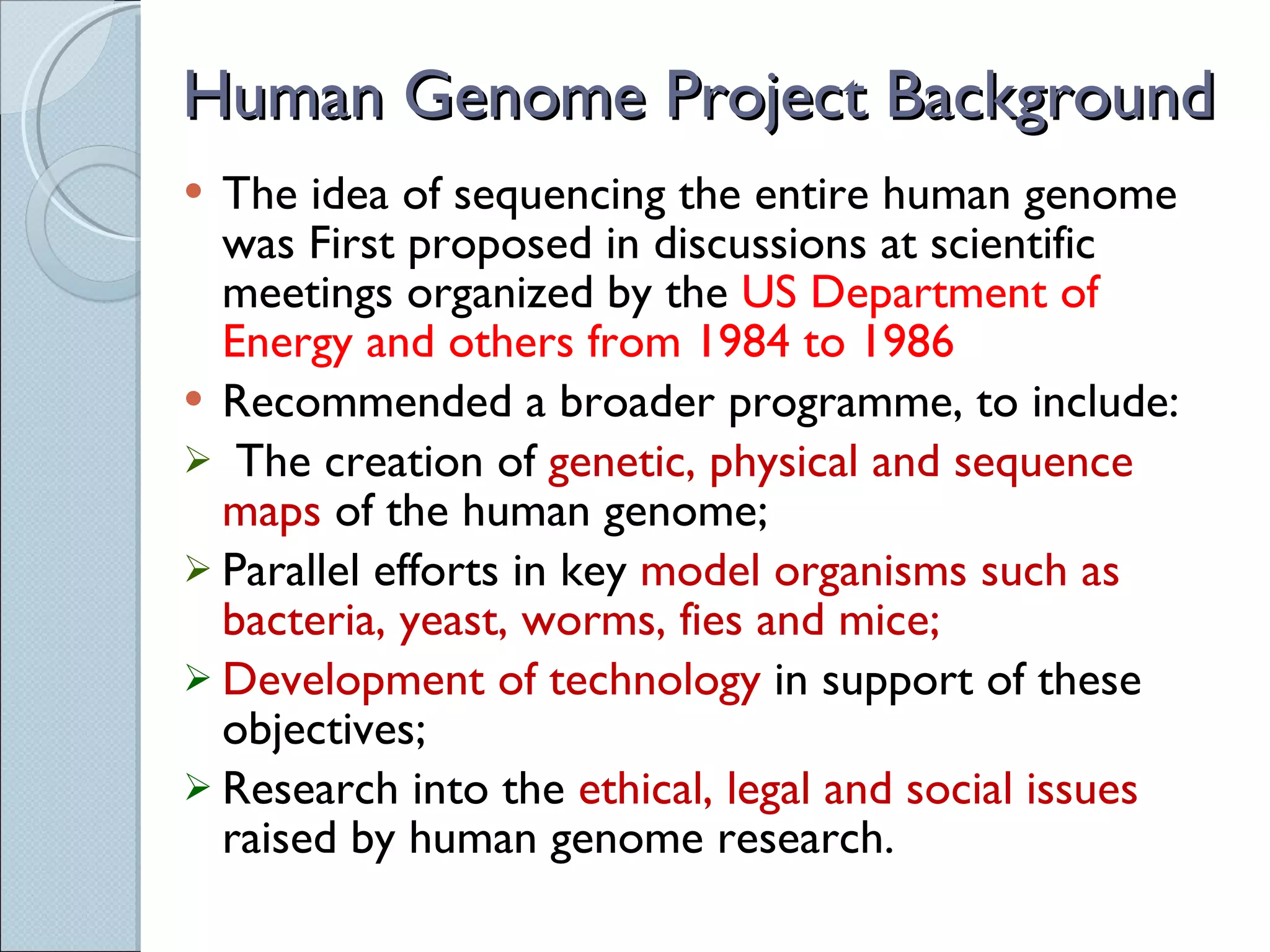 Human Genome Project Background

• The idea of sequencing the entire human genome was First proposed in discussions at scientific meetings organized by the US Department of Energy and others from 1984 to 1986

• Recommended a broader programme, to include:

➢ The creation of genetic, physical and sequence maps of the human genome;

➢ Parallel efforts in key model organisms such as bacteria, yeast, worms, fies and mice;

➢ Development of technology in support of these objectives;

➢ Research into the ethical, legal and social issues raised by human genome research.